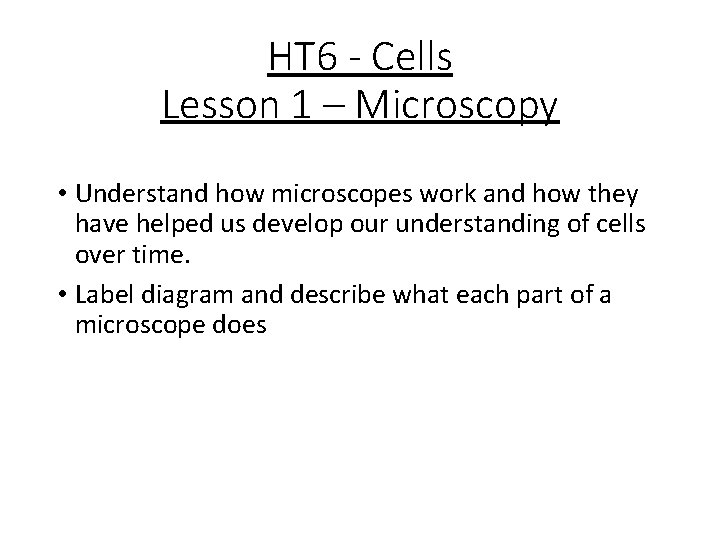 HT6 - Cells
Lesson 1 – Microscopy

• Understand how microscopes work and how they have helped us develop our understanding of cells over time.

• Label diagram and describe what each part of a microscope does